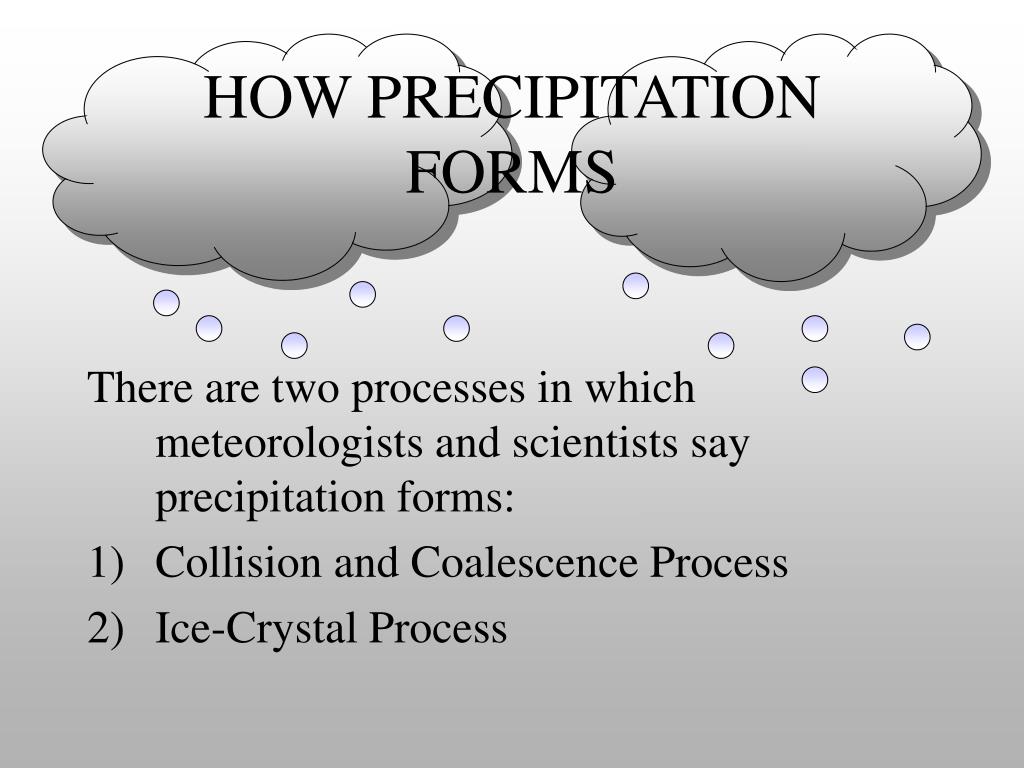 HOW PRECIPITATION FORMS

There are two processes in which meteorologists and scientists say precipitation forms:

1) Collision and Coalescence Process

2) Ice-Crystal Process